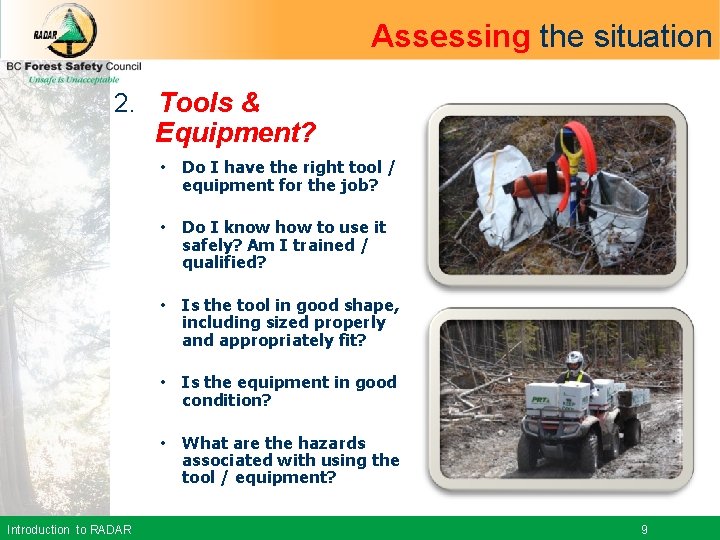 RADAR

BC Forest Safety Council
Unsafe is Unacceptable

Assessing the situation

2. Tools & Equipment?

• Do I have the right tool / equipment for the job?

• Do I know how to use it safely? Am I trained / qualified?

• Is the tool in good shape, including sized properly and appropriately fit?

• Is the equipment in good condition?

• What are the hazards associated with using the tool / equipment?

PRT

Introduction to RADAR

9